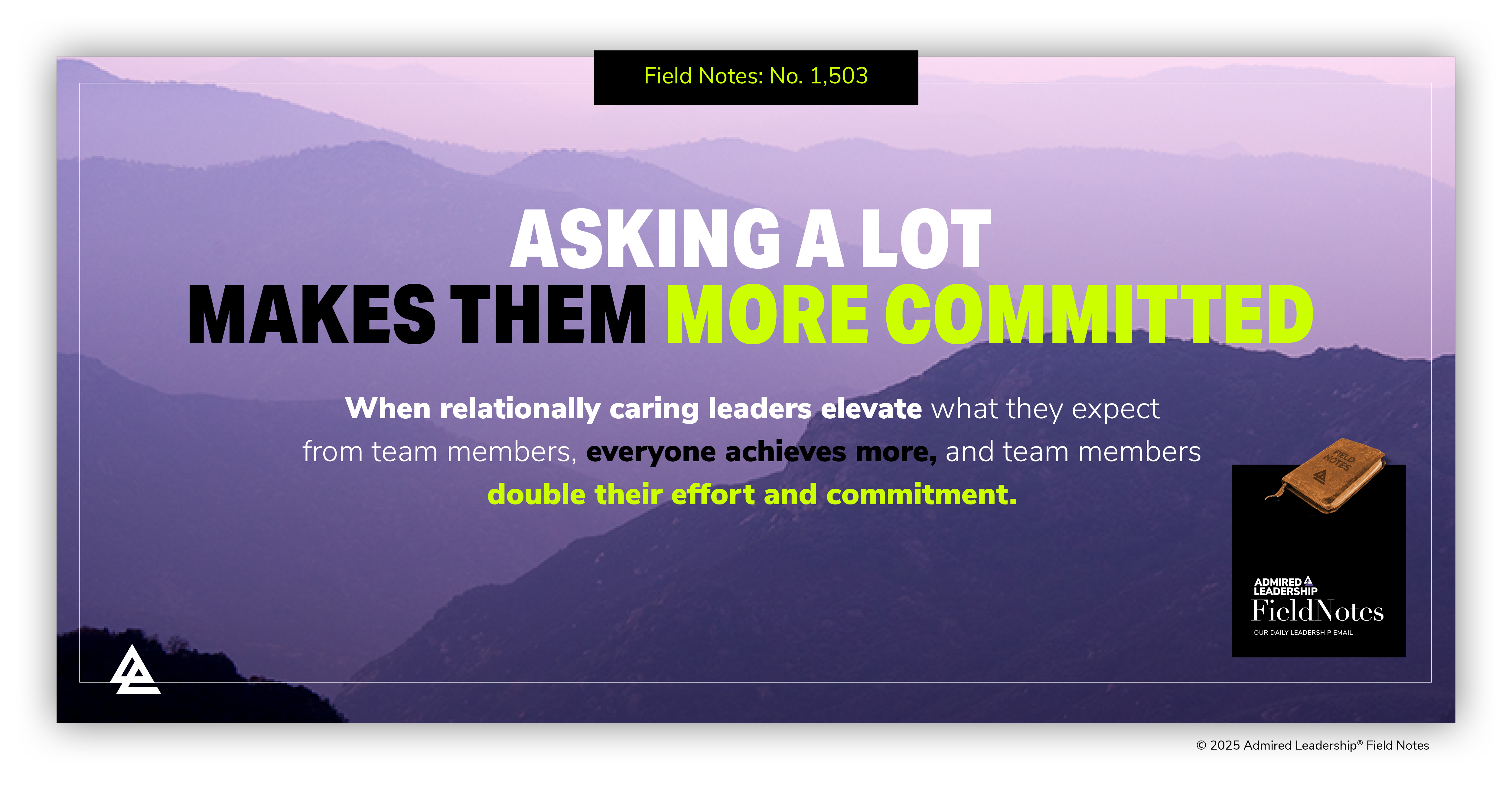 Field Notes: No. 1,503

ASKING A LOT
MAKES THEM MORE COMMITTED

When relationally caring leaders elevate what they expect from team members, everyone achieves more, and team members double their effort and commitment.

FIELD NOTES

ADMIRED LEADERSHIP
FieldNotes
OUR DAILY LEADERSHIP EMAIL

© 2025 Admired Leadership® Field Notes